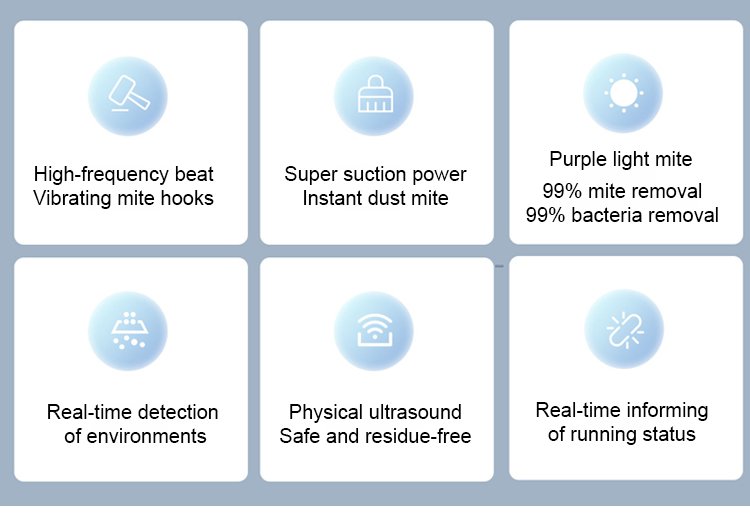 High-frequency beat
Vibrating mite hooks

Super suction power
Instant dust mite

Purple light mite
99% mite removal
99% bacteria removal

Real-time detection
of environments

Physical ultrasound
Safe and residue-free

Real-time informing
of running status